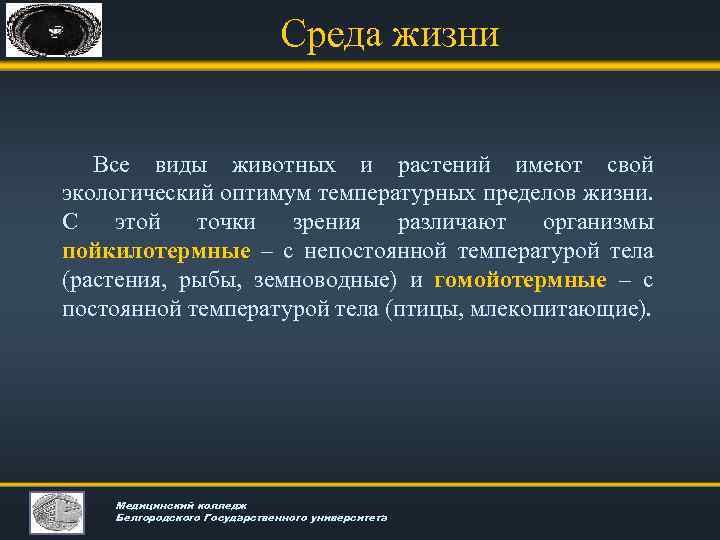 Среда жизни

Все виды животных и растений имеют свой экологический оптимум температурных пределов жизни. С этой точки зрения различают организмы пойкилотермные – с непостоянной температурой тела (растения, рыбы, земноводные) и гомойотермные – с постоянной температурой тела (птицы, млекопитающие).

Медицинский колледж
Белгородского Государственного университета